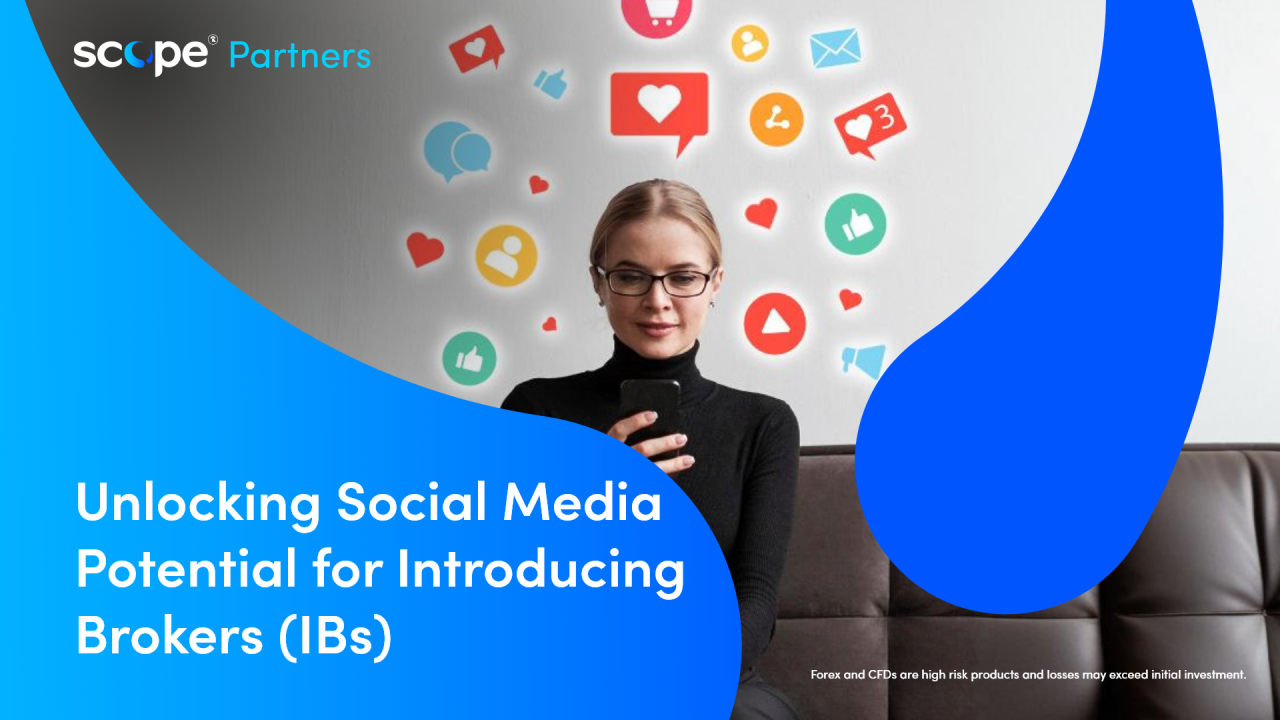 scope® Partners

3

Unlocking Social Media Potential for Introducing Brokers (IBs)

Forex and CFDs are high risk products and losses may exceed initial investment.